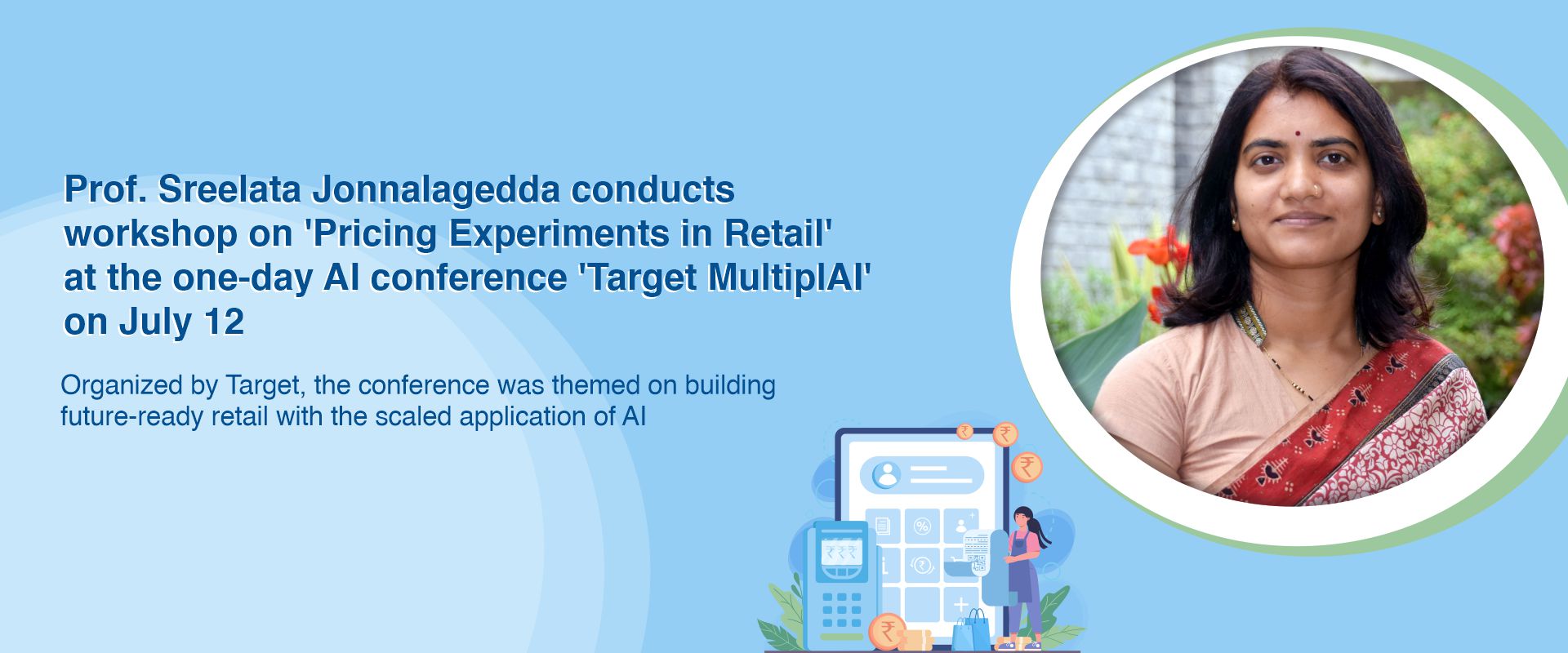 Prof. Sreelata Jonnalagedda conducts workshop on 'Pricing Experiments in Retail' at the one-day AI conference 'Target MultiplAI' on July 12

Organized by Target, the conference was themed on building future-ready retail with the scaled application of AI